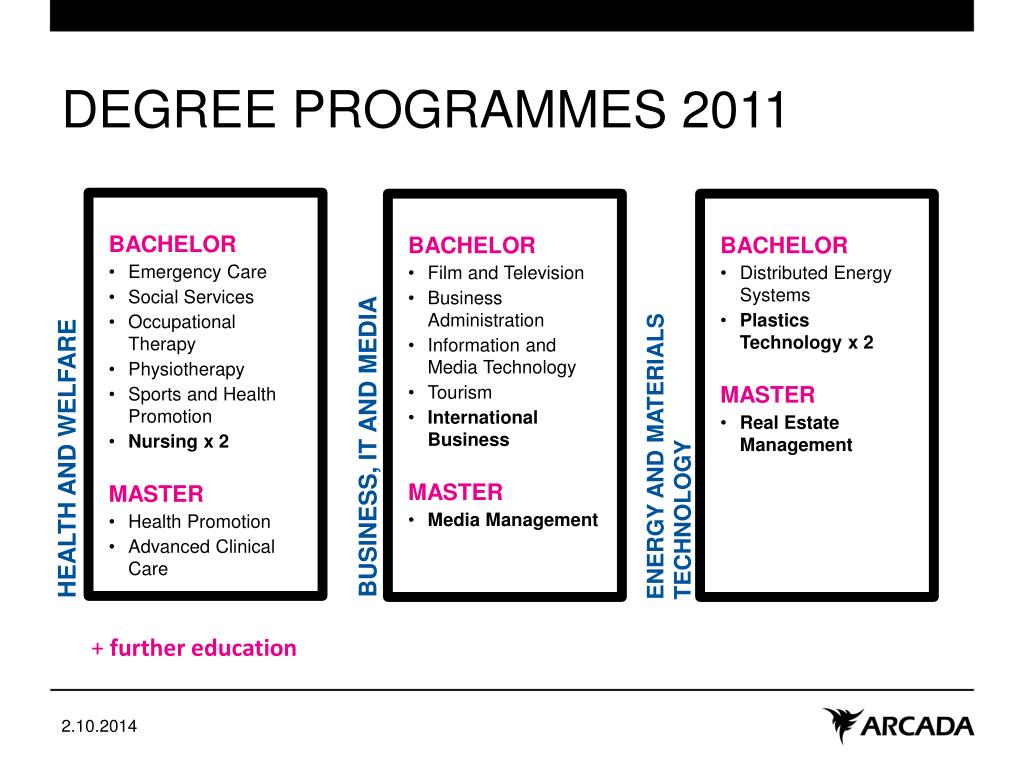 DEGREE PROGRAMMES 2011

HEALTH AND WELFARE

BACHELOR
• Emergency Care
• Social Services
• Occupational Therapy
• Physiotherapy
• Sports and Health Promotion
• Nursing x 2

MASTER
• Health Promotion
• Advanced Clinical Care

BUSINESS, IT AND MEDIA

BACHELOR
• Film and Television
• Business Administration
• Information and Media Technology
• Tourism
• International Business

MASTER
• Media Management

ENERGY AND MATERIALS TECHNOLOGY

BACHELOR
• Distributed Energy Systems
• Plastics Technology x 2

MASTER
• Real Estate Management

+ further education

2.10.2014

ARCADA